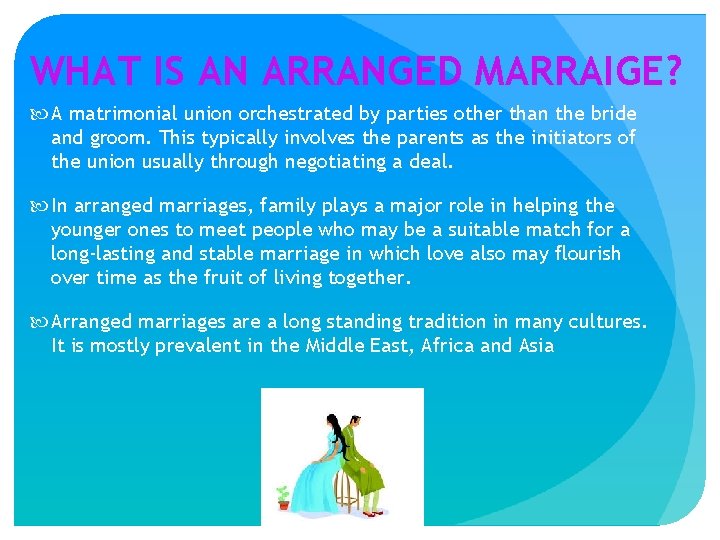 WHAT IS AN ARRANGED MARRAIGE?

A matrimonial union orchestrated by parties other than the bride and groom. This typically involves the parents as the initiators of the union usually through negotiating a deal.

In arranged marriages, family plays a major role in helping the younger ones to meet people who may be a suitable match for a long-lasting and stable marriage in which love also may flourish over time as the fruit of living together.

Arranged marriages are a long standing tradition in many cultures. It is mostly prevalent in the Middle East, Africa and Asia